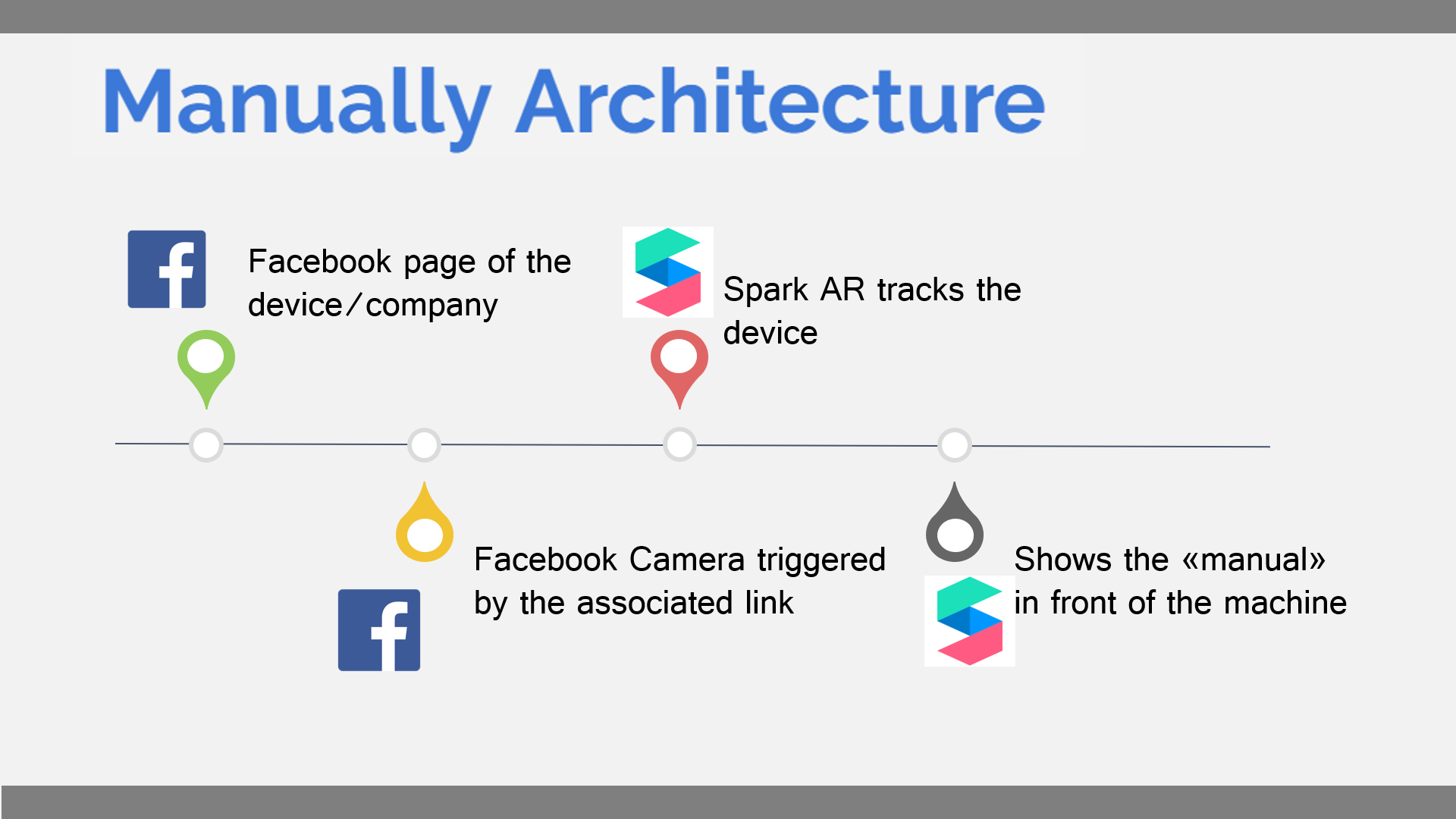 Manually Architecture

Facebook page of the device/company

Spark AR tracks the device

Facebook Camera triggered by the associated link

Shows the «manual» in front of the machine